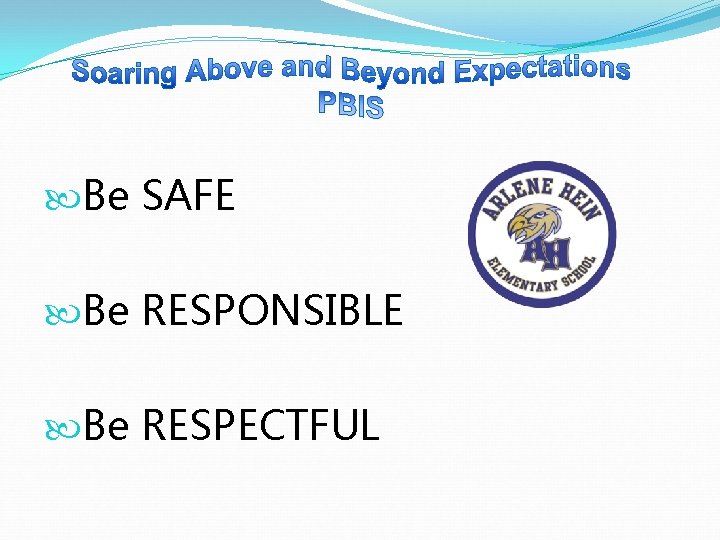 Soaring Above and Beyond Expectations
PBIS

Be SAFE

Be RESPONSIBLE

Be RESPECTFUL

ARLENE HEIN
AH
ELEMENTARY SCHOOL